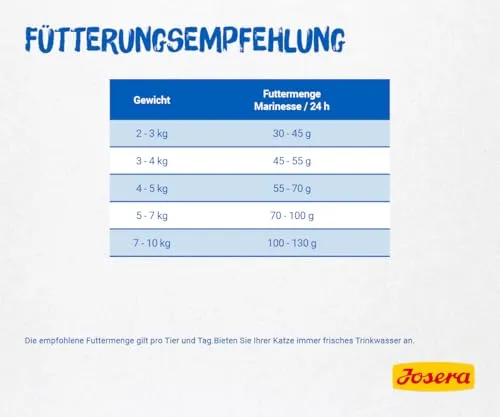 FÜTTERUNGSEMPFEHLUNG

| Gewicht | Futtermenge Marinesse / 24 h |
|---|---|
| 2 - 3 kg | 30 - 45 g |
| 3 - 4 kg | 45 - 55 g |
| 4 - 5 kg | 55 - 70 g |
| 5 - 7 kg | 70 - 100 g |
| 7 - 10 kg | 100 - 130 g |

Die empfohlene Futtermenge gilt pro Tier und Tag.Bieten Sie Ihrer Katze immer frisches Trinkwasser an.

Josera